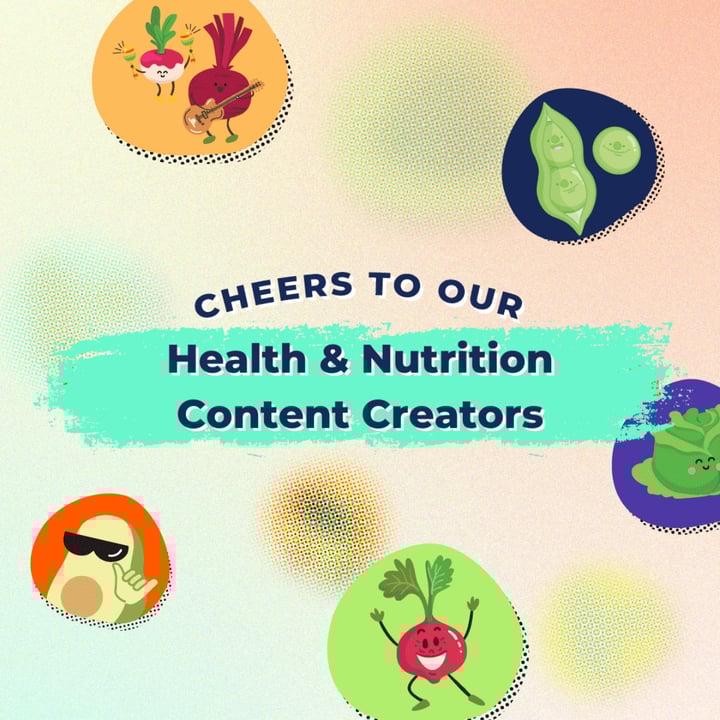 CHEERS TO OUR
Health & Nutrition Content Creators